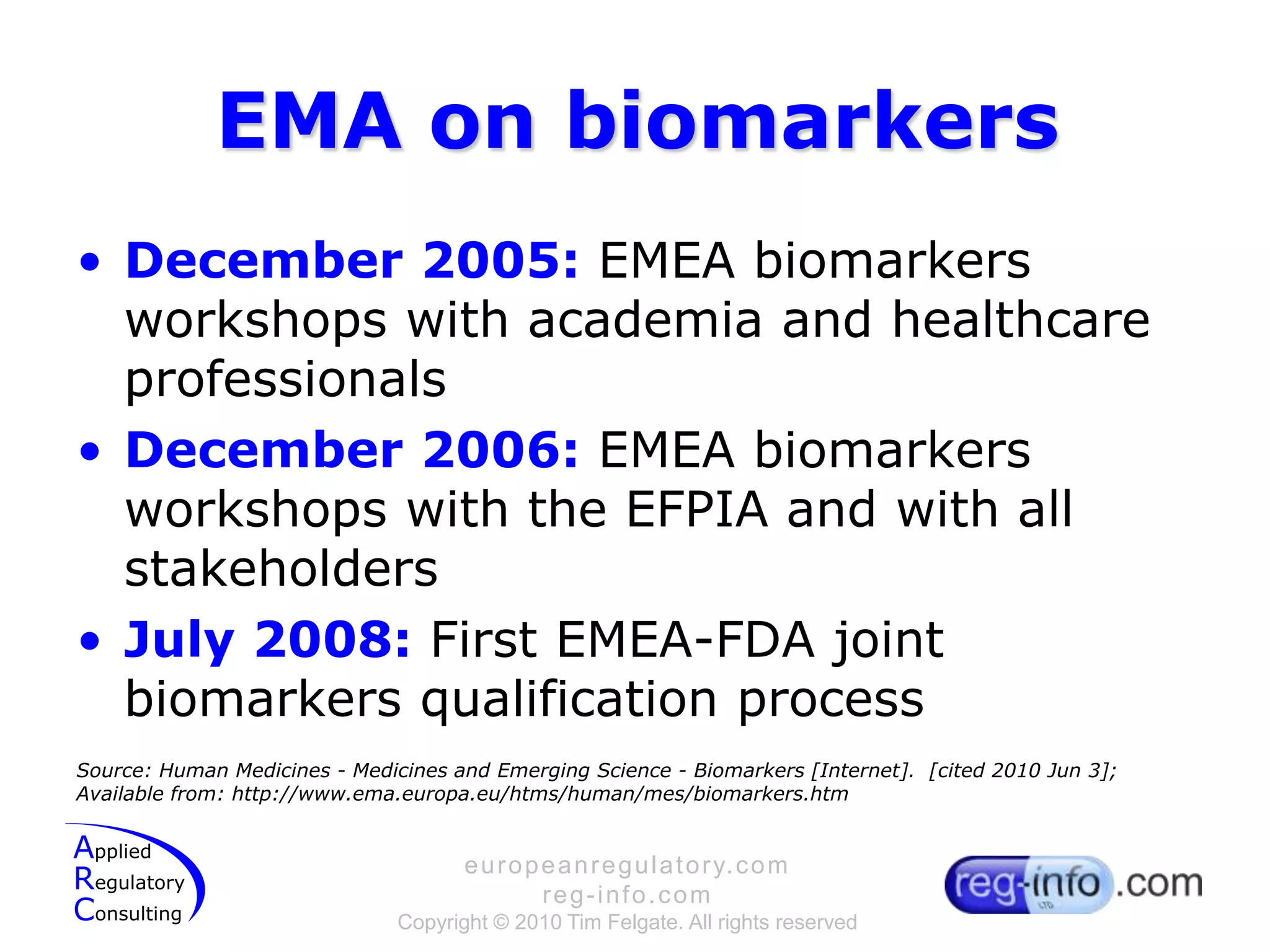 EMA on biomarkers

• December 2005: EMEA biomarkers workshops with academia and healthcare professionals
• December 2006: EMEA biomarkers workshops with the EFPIA and with all stakeholders
• July 2008: First EMEA-FDA joint biomarkers qualification process

Source: Human Medicines - Medicines and Emerging Science - Biomarkers [Internet]. [cited 2010 Jun 3]; Available from: http://www.ema.europa.eu/htms/human/mes/biomarkers.htm

Applied
Regulatory
Consulting

europeanregulatory.com
reg-info.com
Copyright © 2010 Tim Felgate. All rights reserved

reg-info LTD .com